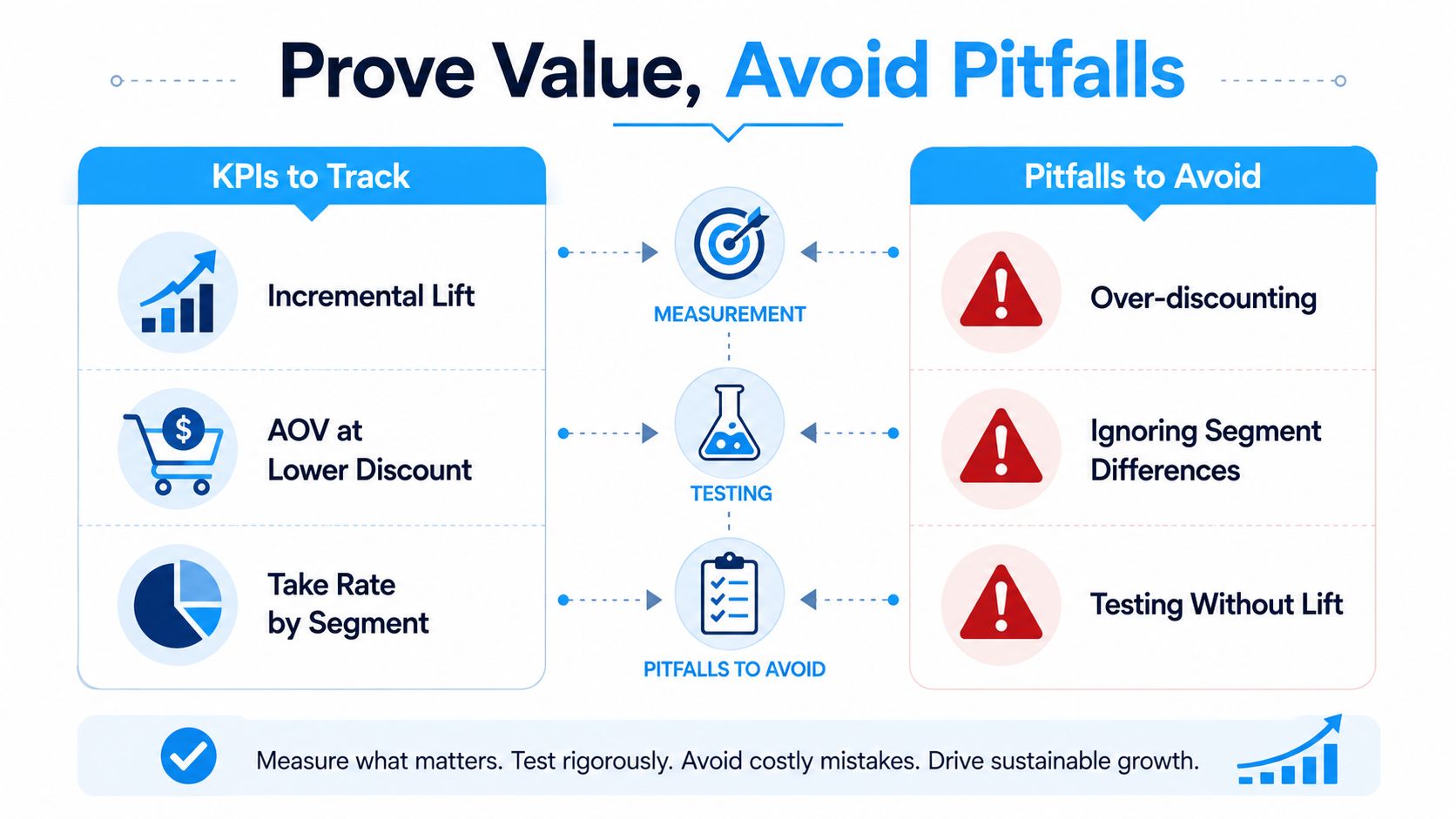 Prove Value, Avoid Pitfalls

KPIs to Track

Incremental Lift

AOV at Lower Discount

Take Rate by Segment

MEASUREMENT

TESTING

PITFALLS TO AVOID

Pitfalls to Avoid

Over-discounting

Ignoring Segment Differences

Testing Without Lift

Measure what matters. Test rigorously. Avoid costly mistakes. Drive sustainable growth.